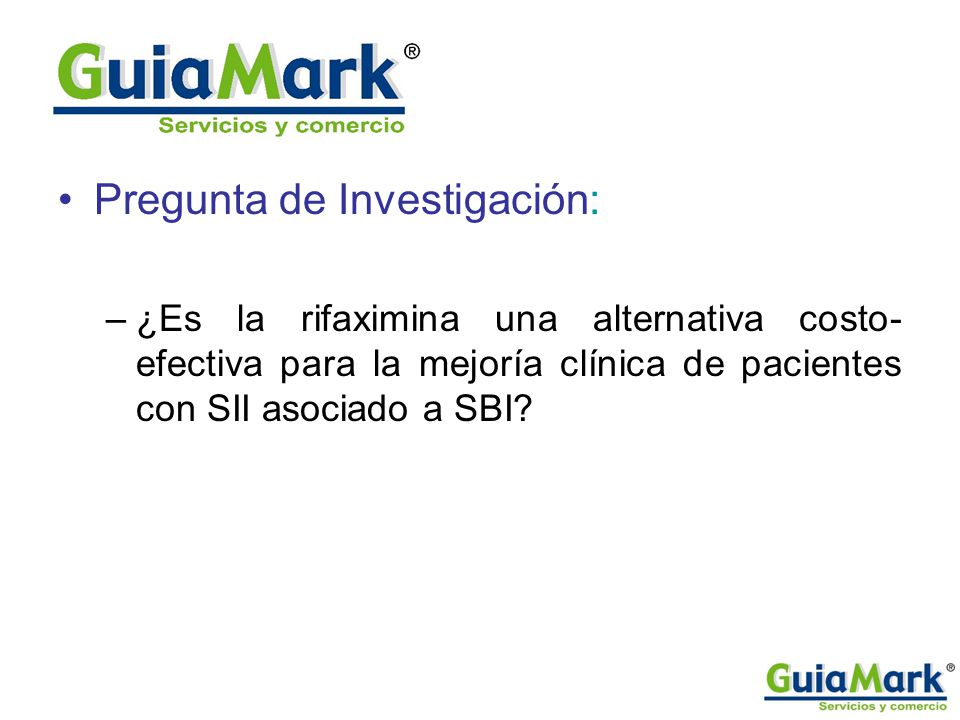 GuiaMark®
Servicios y comercio

• Pregunta de Investigación:

– ¿Es la rifaximina una alternativa costo-efectiva para la mejoría clínica de pacientes con SII asociado a SBI?

GuiaMark®
Servicios y comercio